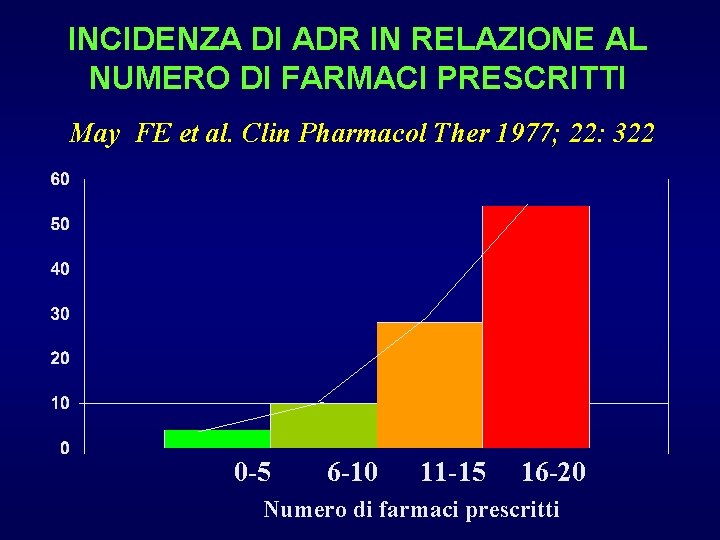 INCIDENZA DI ADR IN RELAZIONE AL NUMERO DI FARMACI PRESCRITTI

May FE et al. Clin Pharmacol Ther 1977; 22: 322

60
50
40
30
20
10
0

0-5
6-10
11-15
16-20

Numero di farmaci prescritti